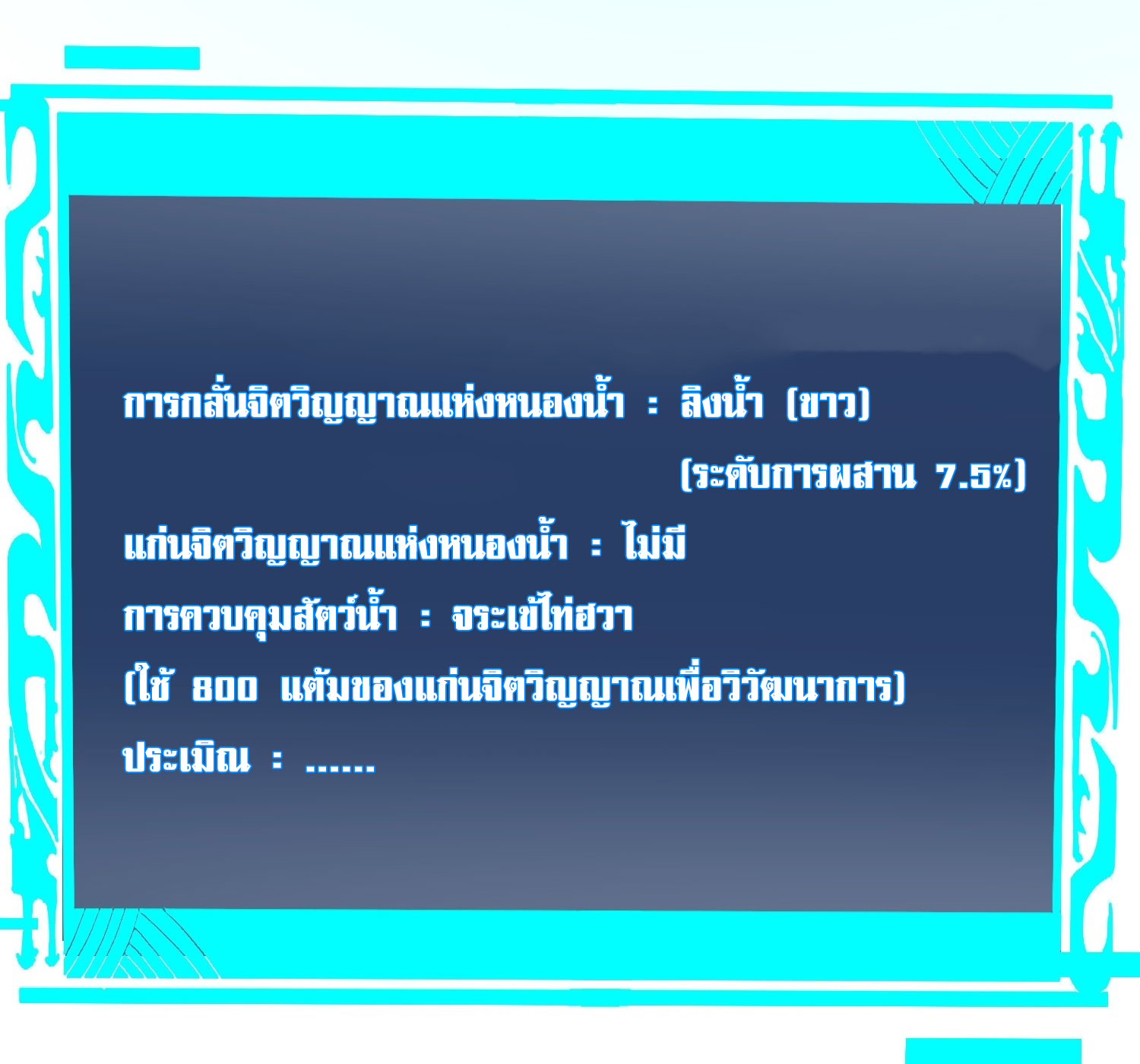 การกลั่นจิตวิญญาณแห่งหนองน้ำ : ลิงน้ำ (ขาว)
(ระดับการผสาน 7.5%)

แก่นจิตวิญญาณแห่งหนองน้ำ : ไม่มี

การควบคุมสัตว์น้ำ : จระเข้ไท่ฮวา

(ใช้ 800 แต้มของแก่นจิตวิญญาณเพื่อวิวัฒนาการ)

ประเมิน : ......